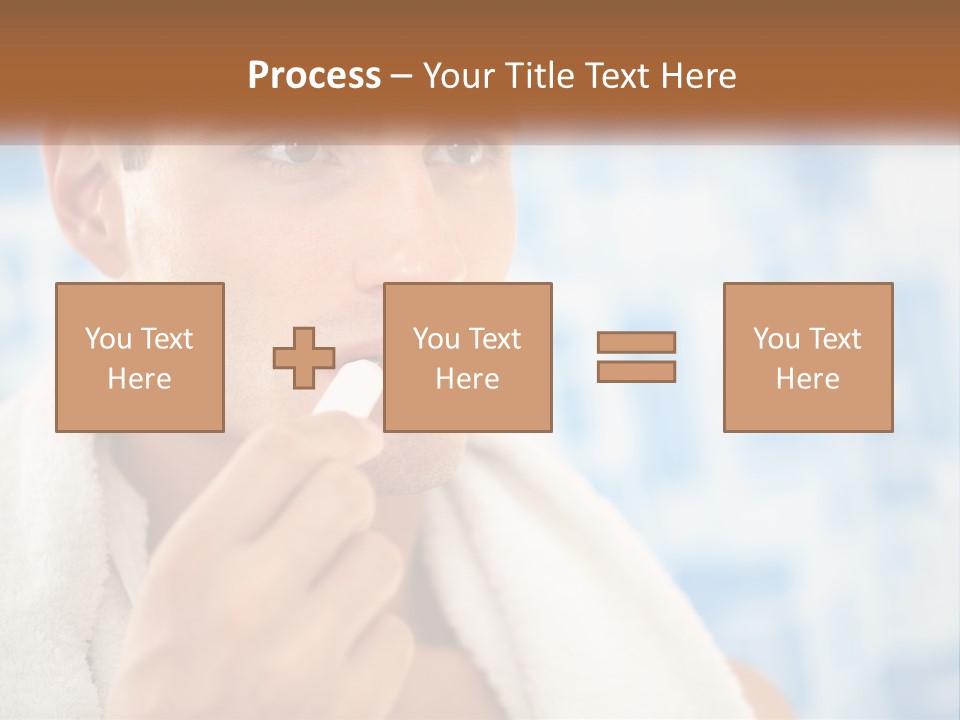 Process – Your Title Text Here

You Text Here

You Text Here

You Text Here